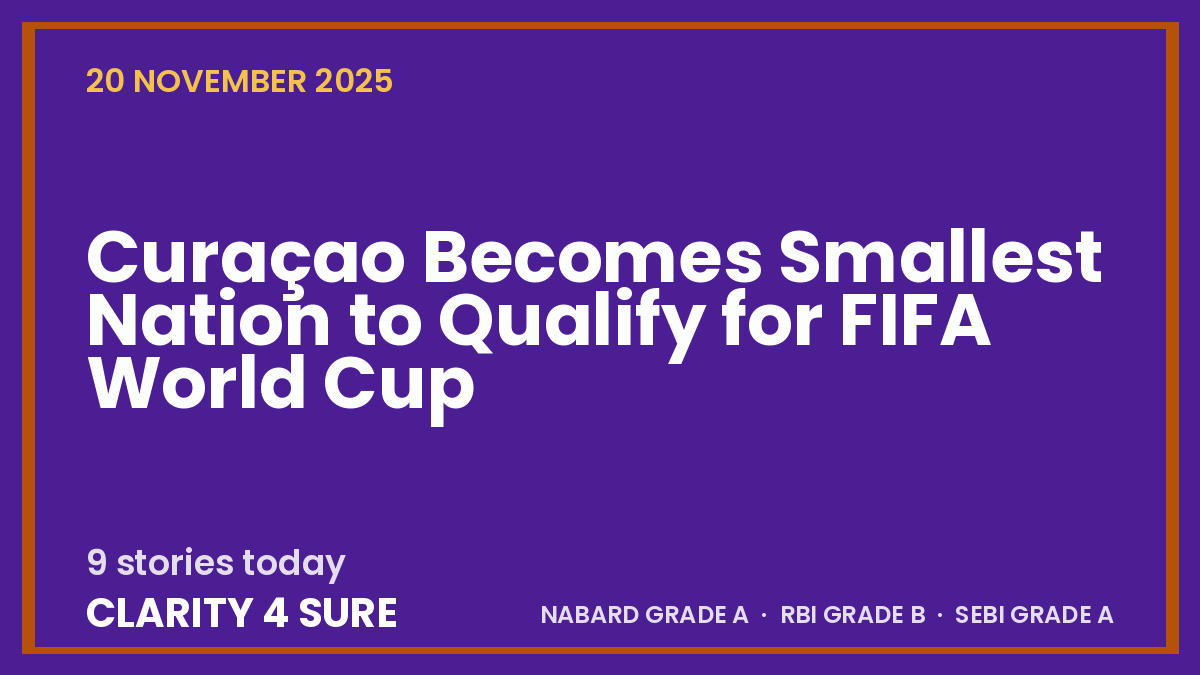 20 NOVEMBER 2025

Curaçao Becomes Smallest Nation to Qualify for FIFA World Cup

9 stories today

CLARITY 4 SURE

NABARD GRADE A · RBI GRADE B · SEBI GRADE A